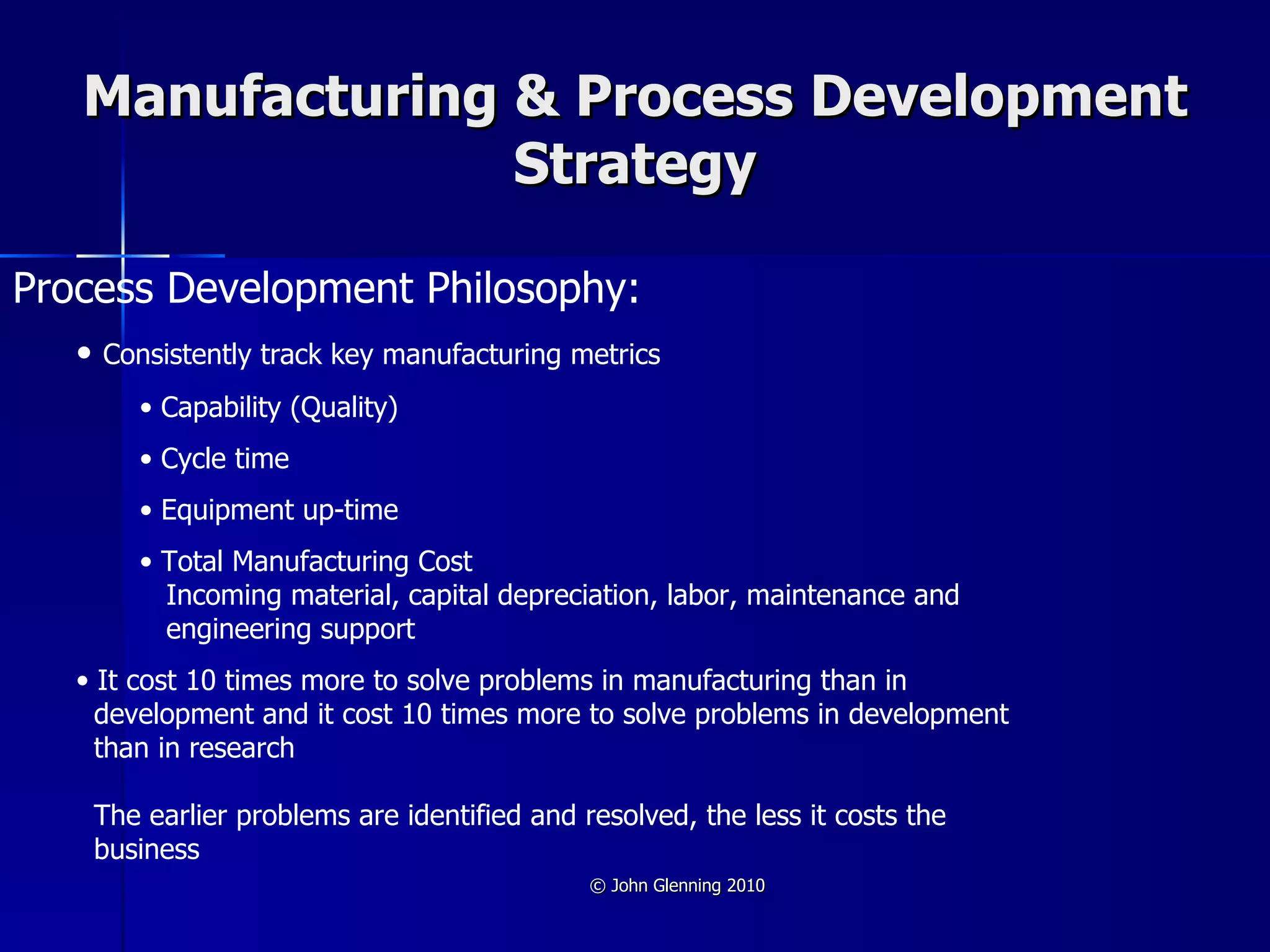 Manufacturing & Process Development Strategy

Process Development Philosophy:

• Consistently track key manufacturing metrics

• Capability (Quality)

• Cycle time

• Equipment up-time

• Total Manufacturing Cost
Incoming material, capital depreciation, labor, maintenance and engineering support

• It cost 10 times more to solve problems in manufacturing than in development and it cost 10 times more to solve problems in development than in research

The earlier problems are identified and resolved, the less it costs the business

© John Glenning 2010